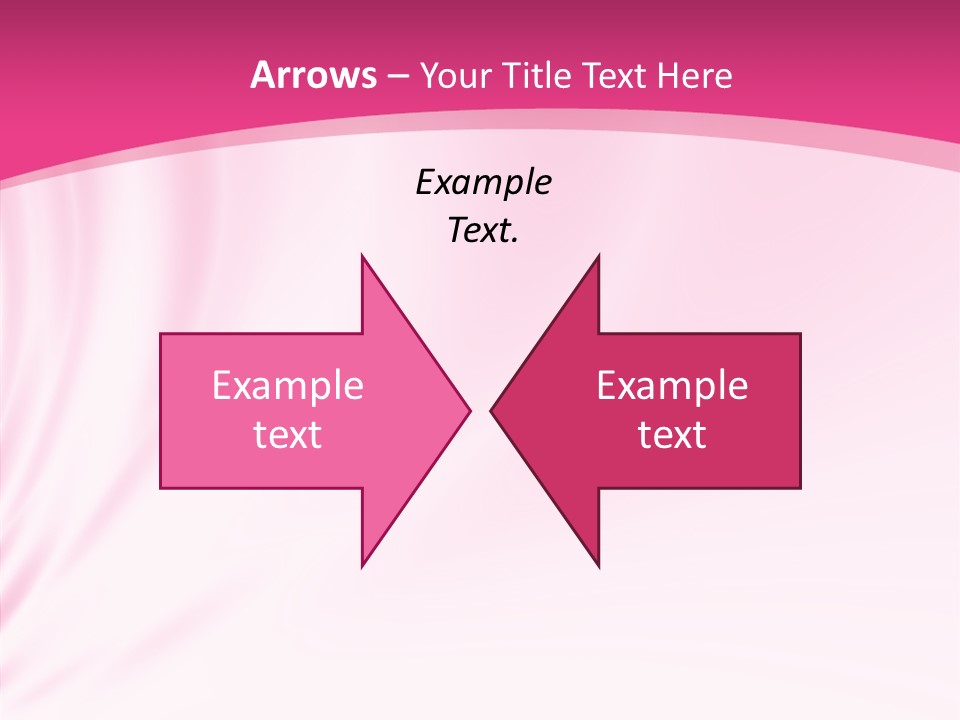 Arrows – Your Title Text Here

Example Text.

Example text

Example text